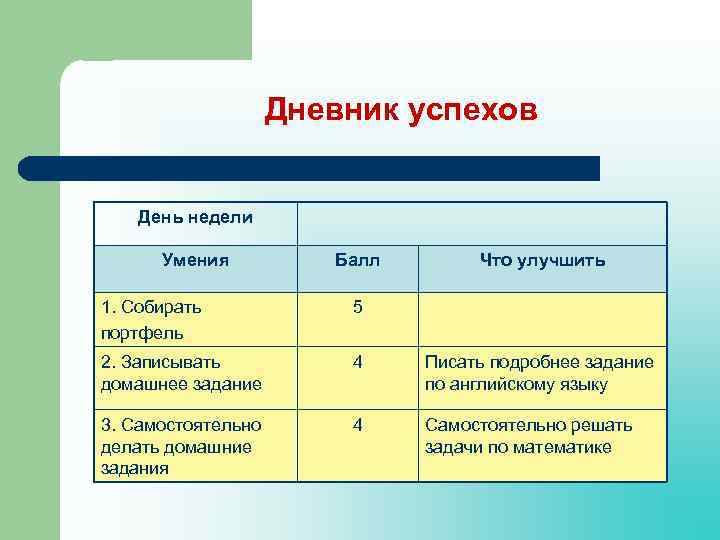 Дневник успехов

| День недели | | |
|---|---|---|
| Умения | Балл | Что улучшить |
| 1. Собирать портфель | 5 | |
| 2. Записывать домашнее задание | 4 | Писать подробнее задание по английскому языку |
| 3. Самостоятельно делать домашние задания | 4 | Самостоятельно решать задачи по математике |